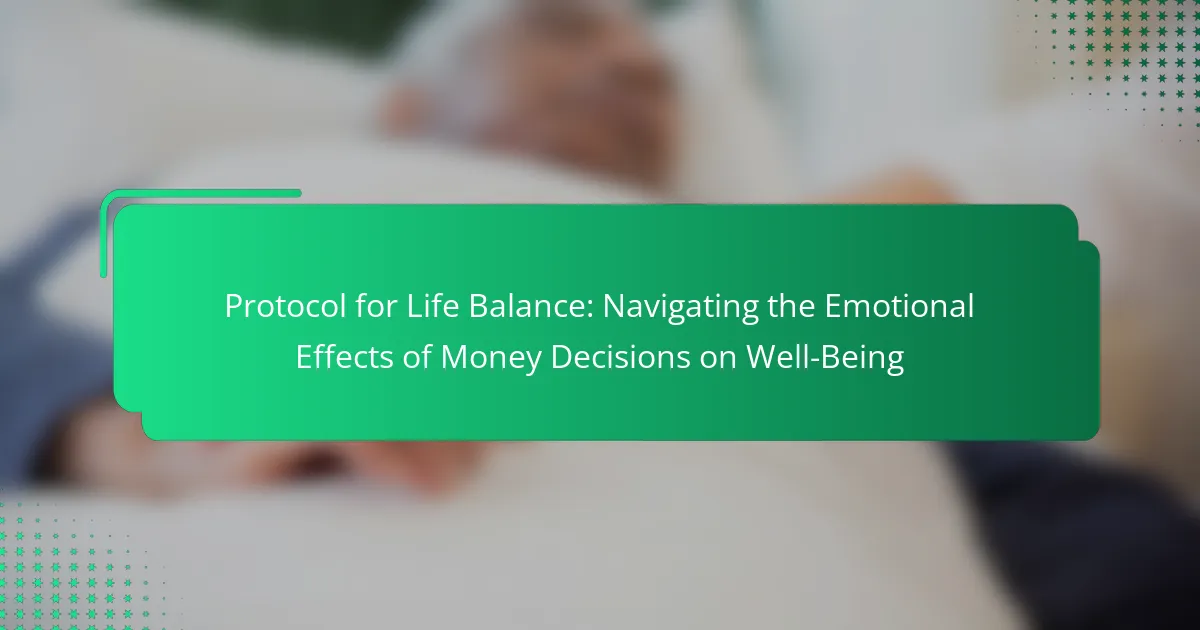 Protocol for Life Balance: Navigating the Emotional Effects of Money Decisions on Well-Being